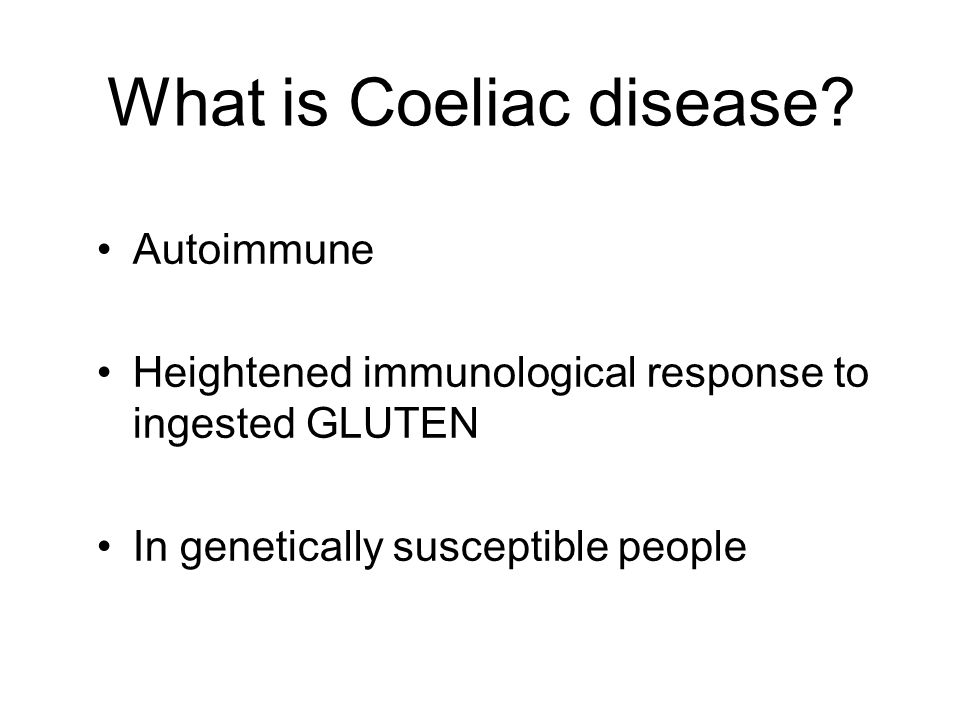 What is Coeliac disease?

• Autoimmune

• Heightened immunological response to ingested GLUTEN

• In genetically susceptible people